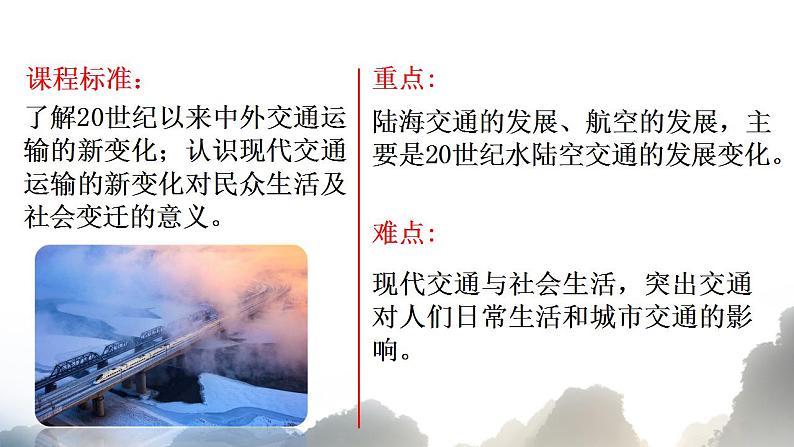 课程标准：

了解20世纪以来中外交通运输的新变化；认识现代交通运输的新变化对民众生活及社会变迁的意义。

重点：

陆海交通的发展、航空的发展，主要是20世纪水陆空交通的发展变化。

难点：

现代交通与社会生活，突出交通对人们日常生活和城市交通的影响。